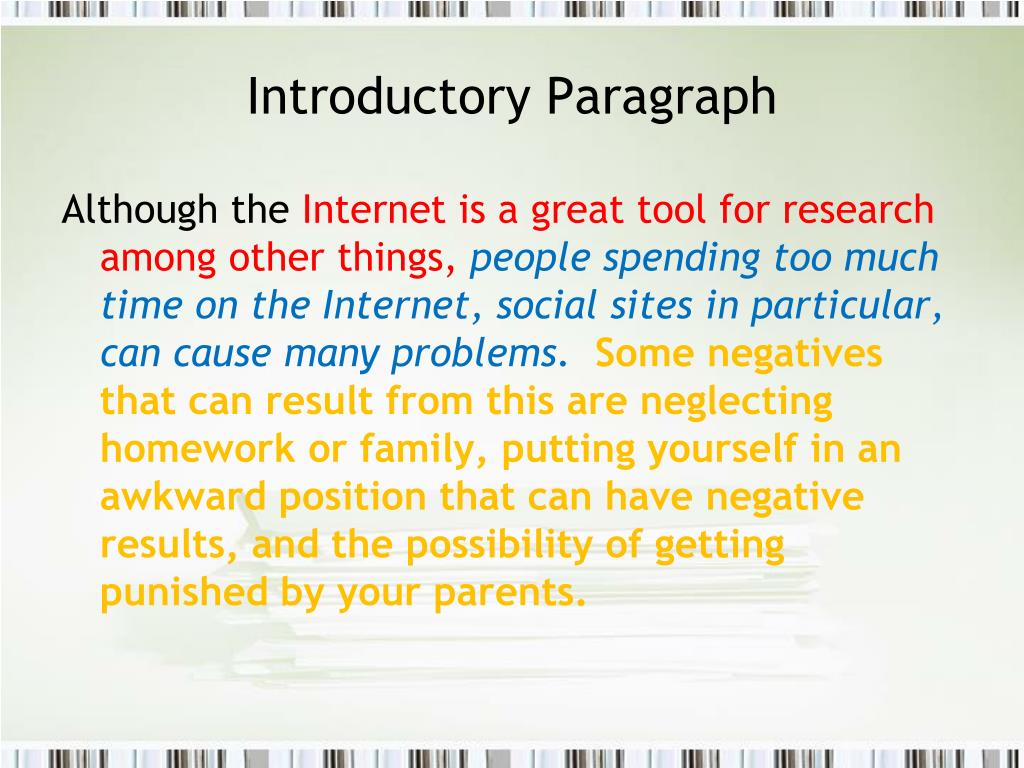 Introductory Paragraph

Although the Internet is a great tool for research among other things, people spending too much time on the Internet, social sites in particular, can cause many problems. Some negatives that can result from this are neglecting homework or family, putting yourself in an awkward position that can have negative results, and the possibility of getting punished by your parents.